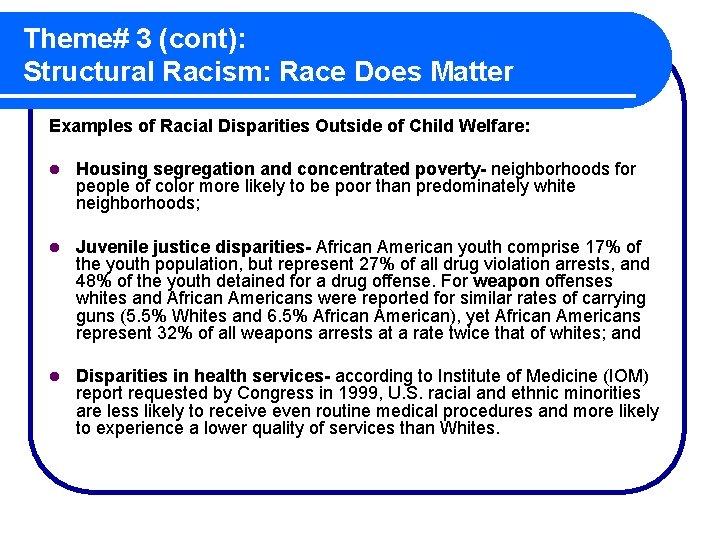 Theme# 3 (cont):
Structural Racism: Race Does Matter

Examples of Racial Disparities Outside of Child Welfare:

- Housing segregation and concentrated poverty- neighborhoods for people of color more likely to be poor than predominately white neighborhoods;

- Juvenile justice disparities- African American youth comprise 17% of the youth population, but represent 27% of all drug violation arrests, and 48% of the youth detained for a drug offense. For weapon offenses whites and African Americans were reported for similar rates of carrying guns (5.5% Whites and 6.5% African American), yet African Americans represent 32% of all weapons arrests at a rate twice that of whites; and

- Disparities in health services- according to Institute of Medicine (IOM) report requested by Congress in 1999, U.S. racial and ethnic minorities are less likely to receive even routine medical procedures and more likely to experience a lower quality of services than Whites.